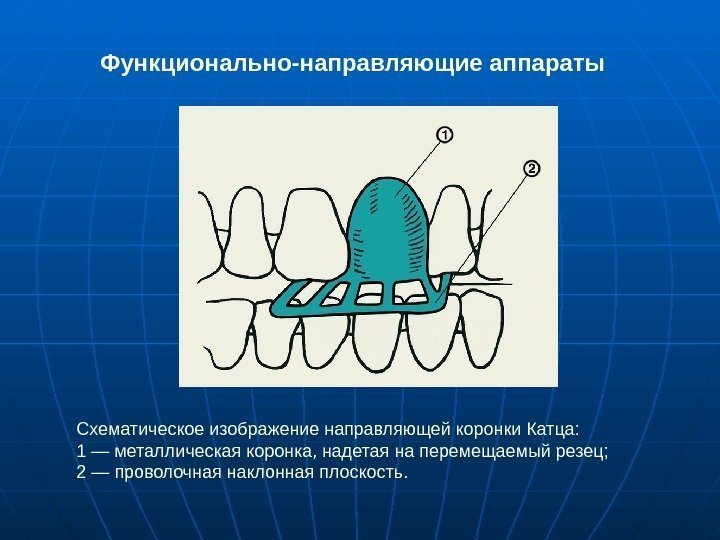 Функционально-направляющие аппараты

1

2

Схематическое изображение направляющей коронки Катца:
1 — металлическая коронка, надетая на перемещаемый резец;
2 — проволочная наклонная плоскость.